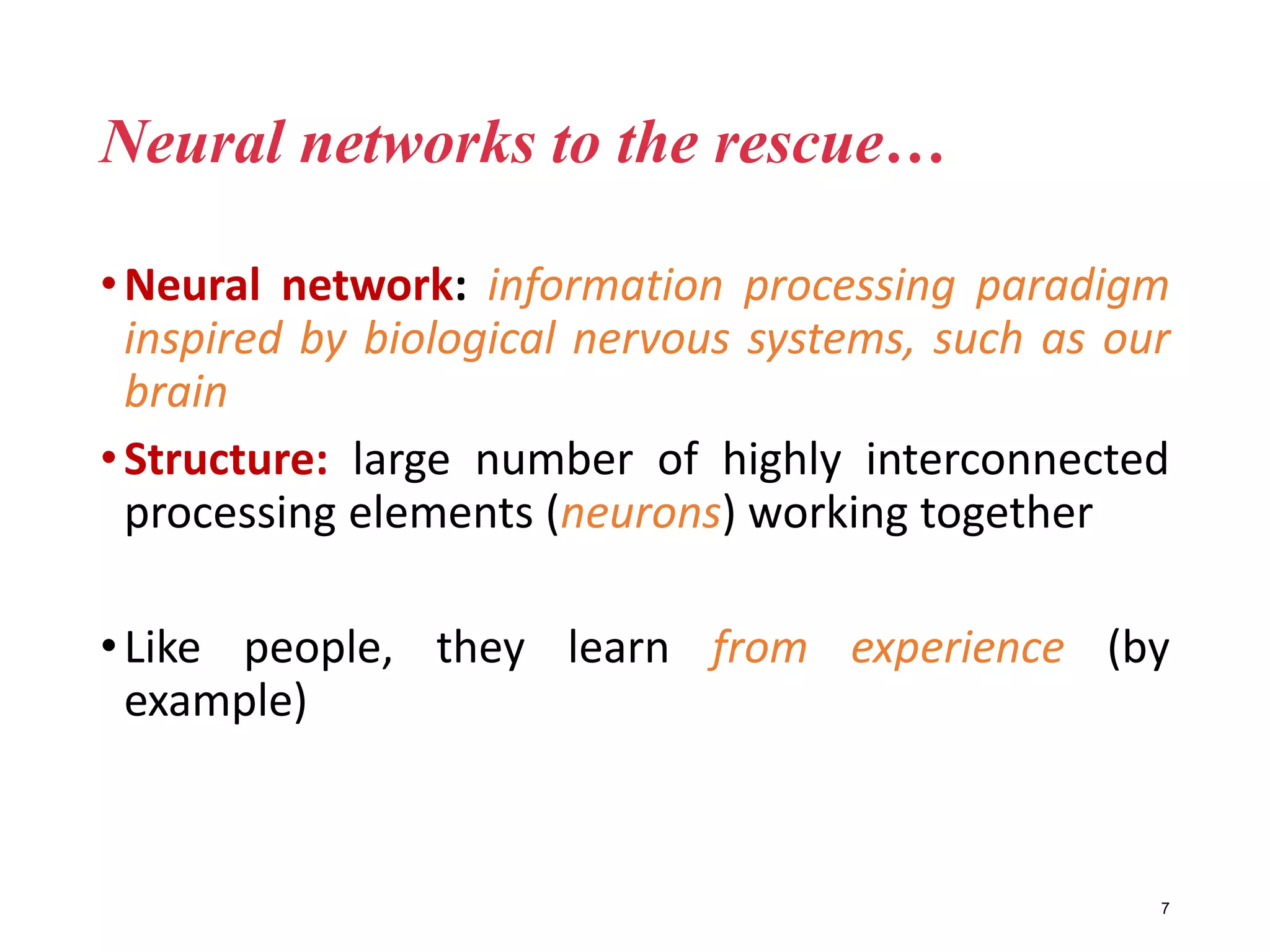 Neural networks to the rescue…

• Neural network: information processing paradigm inspired by biological nervous systems, such as our brain

• Structure: large number of highly interconnected processing elements (neurons) working together

• Like people, they learn from experience (by example)

7